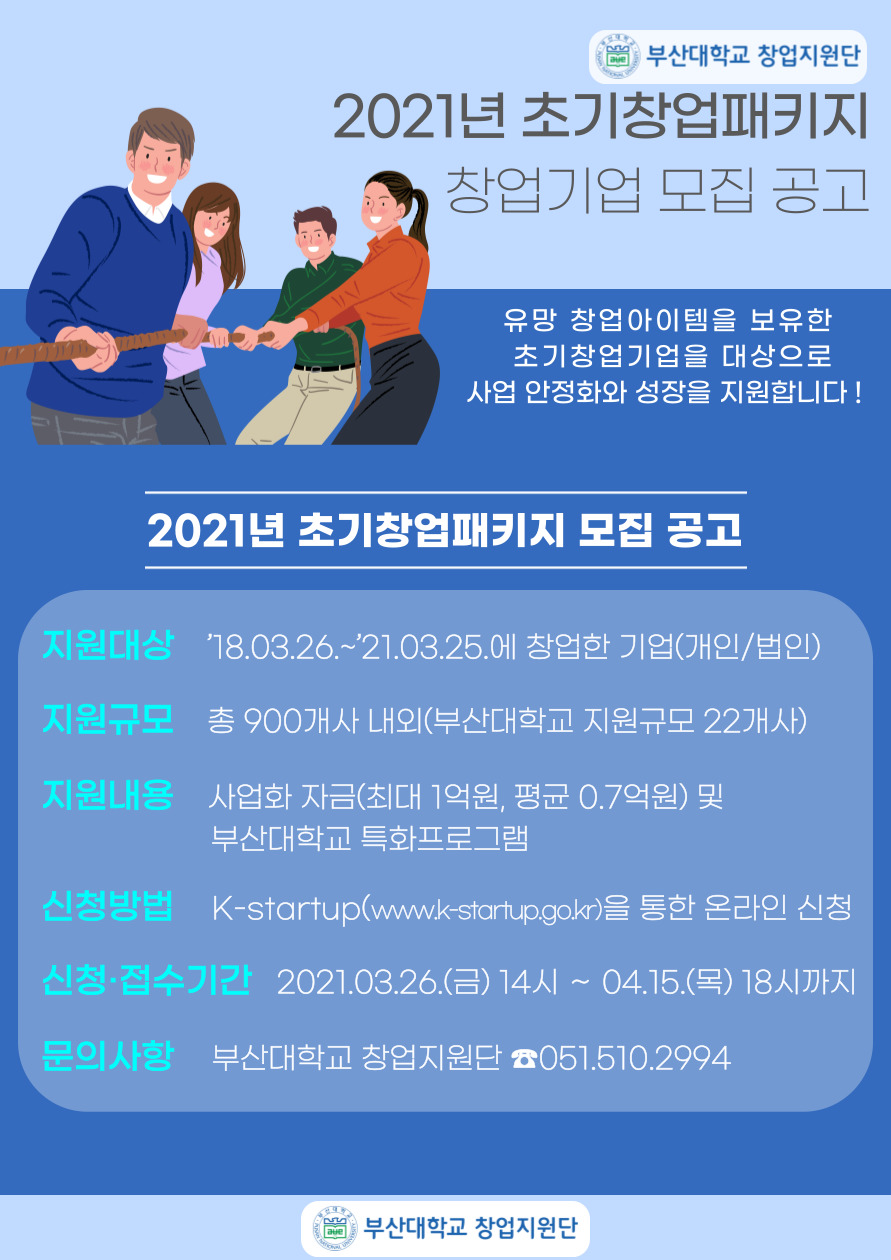 부산대학교 창업지원단

2021년 초기창업패키지
창업기업 모집 공고

유망 창업아이템을 보유한
초기창업기업을 대상으로
사업 안정화와 성장을 지원합니다 !

2021년 초기창업패키지 모집 공고

지원대상 '18.03.26.~'21.03.25.에 창업한 기업(개인/법인)

지원규모 총 900개사 내외(부산대학교 지원규모 22개사)

지원내용 사업화 자금(최대 1억원, 평균 0.7억원) 및 부산대학교 특화프로그램

신청방법 K-startup(www.k-startup.go.kr)을 통한 온라인 신청

신청·접수기간 2021.03.26.(금) 14시 ~ 04.15.(목) 18시까지

문의사항 부산대학교 창업지원단 ☎051.510.2994

부산대학교 창업지원단